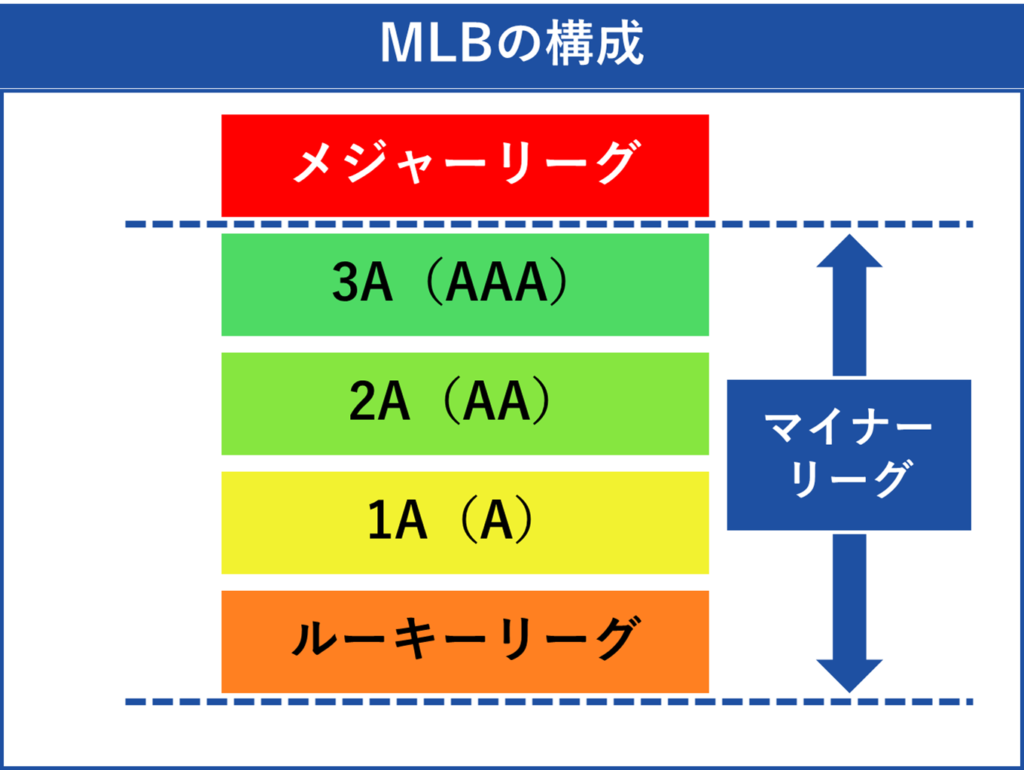 MLBの構成

メジャーリーグ

3A（AAA）

2A（AA）

1A（A）

ルーキーリーグ

マイナーリーグ